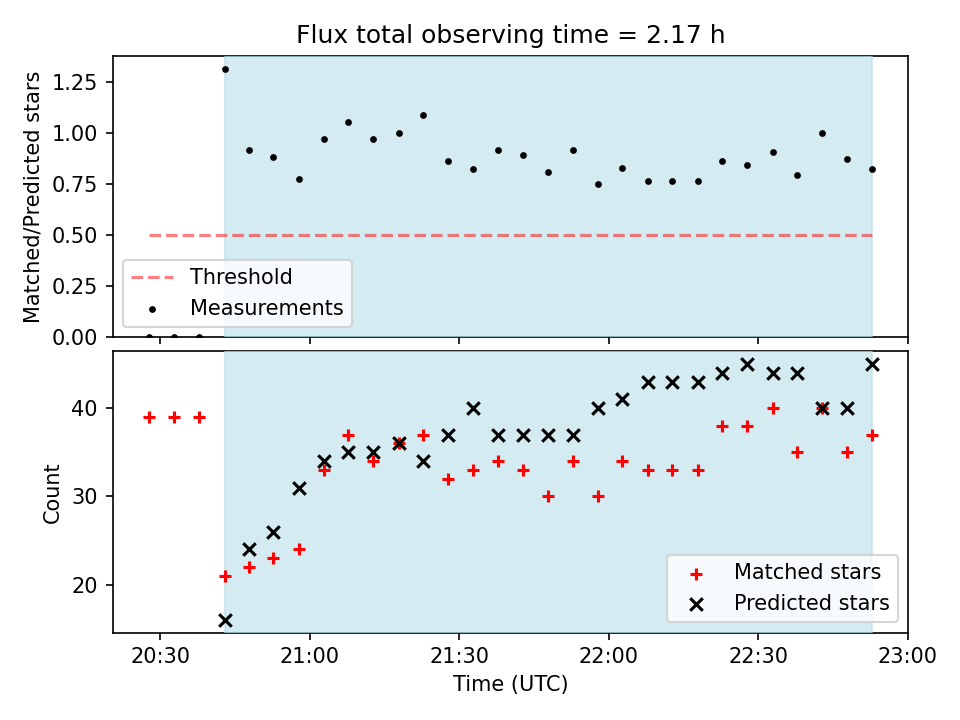 Flux total observing time = 2.17 h

Matched/Predicted stars

1.25
1.00
0.75
0.50
0.25
0.00

Threshold
Measurements

Count

40
30
20

Matched stars
Predicted stars

20:30
21:00
21:30
22:00
22:30
23:00

Time (UTC)